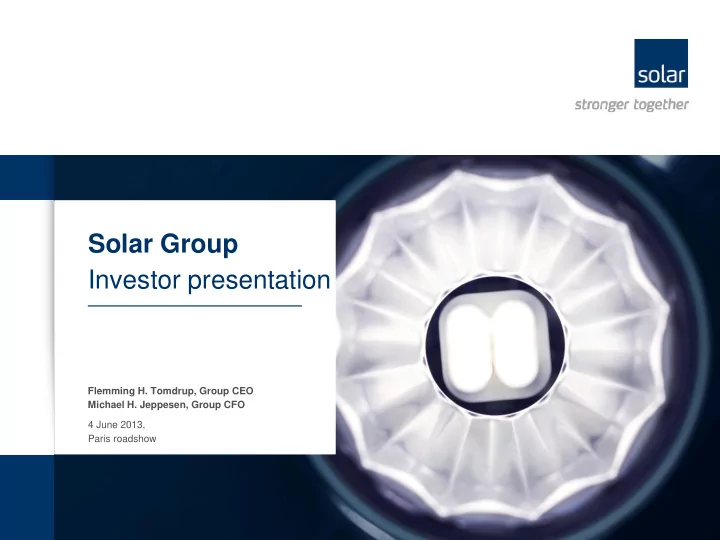 solar
stronger together

Solar Group
Investor presentation

Flemming H. Tomdrup, Group CEO
Michael H. Jeppesen, Group CFO

4 June 2013,
Paris roadshow